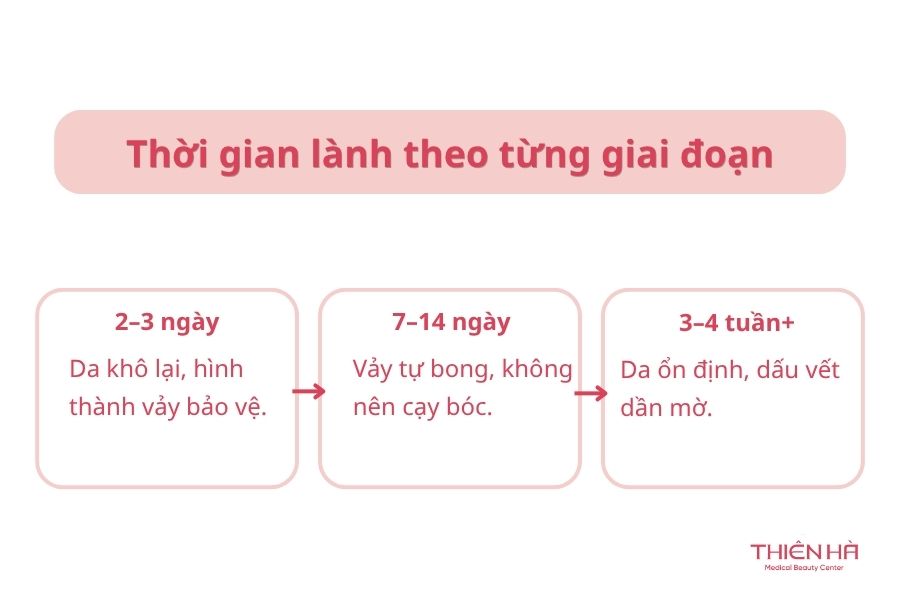 Thời gian lành theo từng giai đoạn

2–3 ngày
Da khô lại, hình thành vảy bảo vệ.

7–14 ngày
Vảy tự bong, không nên cạy bóc.

3–4 tuần+
Da ổn định, dấu vết dần mờ.

THIÊN HÀ
Medical Beauty Center